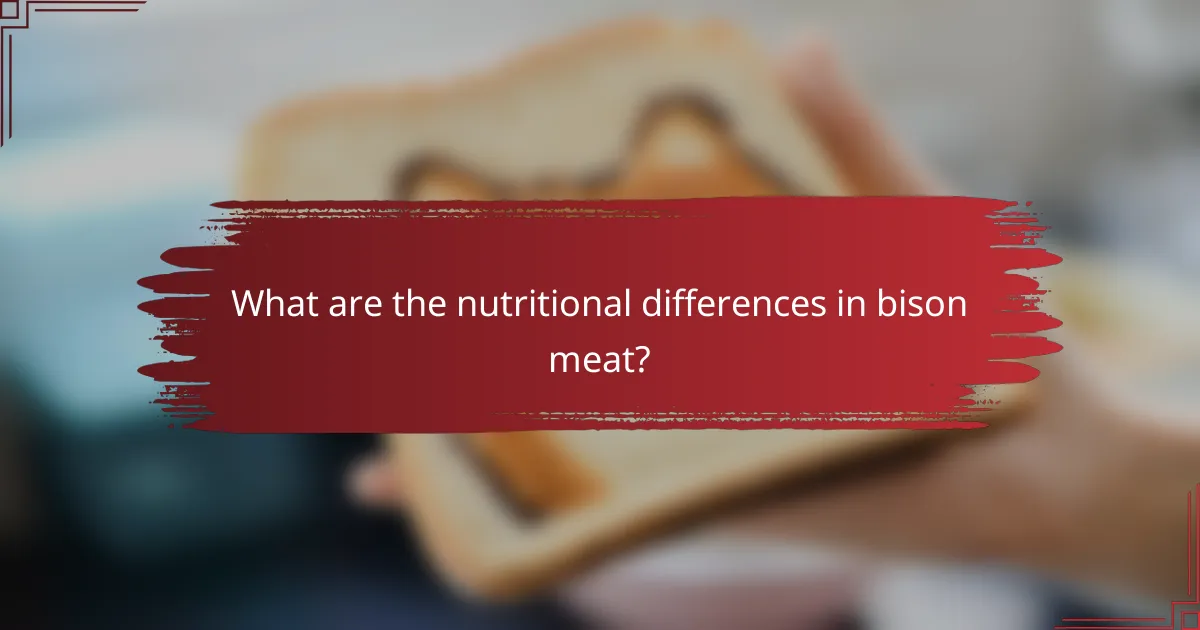 What are the nutritional differences in bison meat?